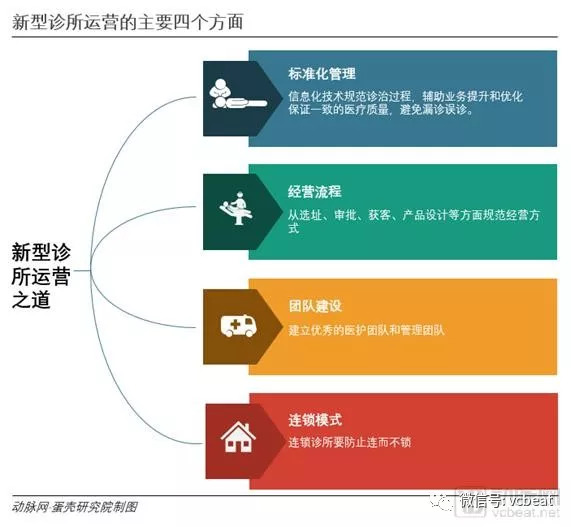 新型诊所运营的主要四个方面

新型诊所运营之道

标准化管理

信息化技术规范诊治过程，辅助业务提升和优化保证一致的医疗质量，避免漏诊误诊。

经营流程

从选址、审批、获客、产品设计等方面规范经营方式

团队建设

建立优秀的医护团队和管理团队

连锁模式

连锁诊所要防止连而不锁

动脉网·蛋壳研究院制图

微信号: vcbeat

vcbeat.net